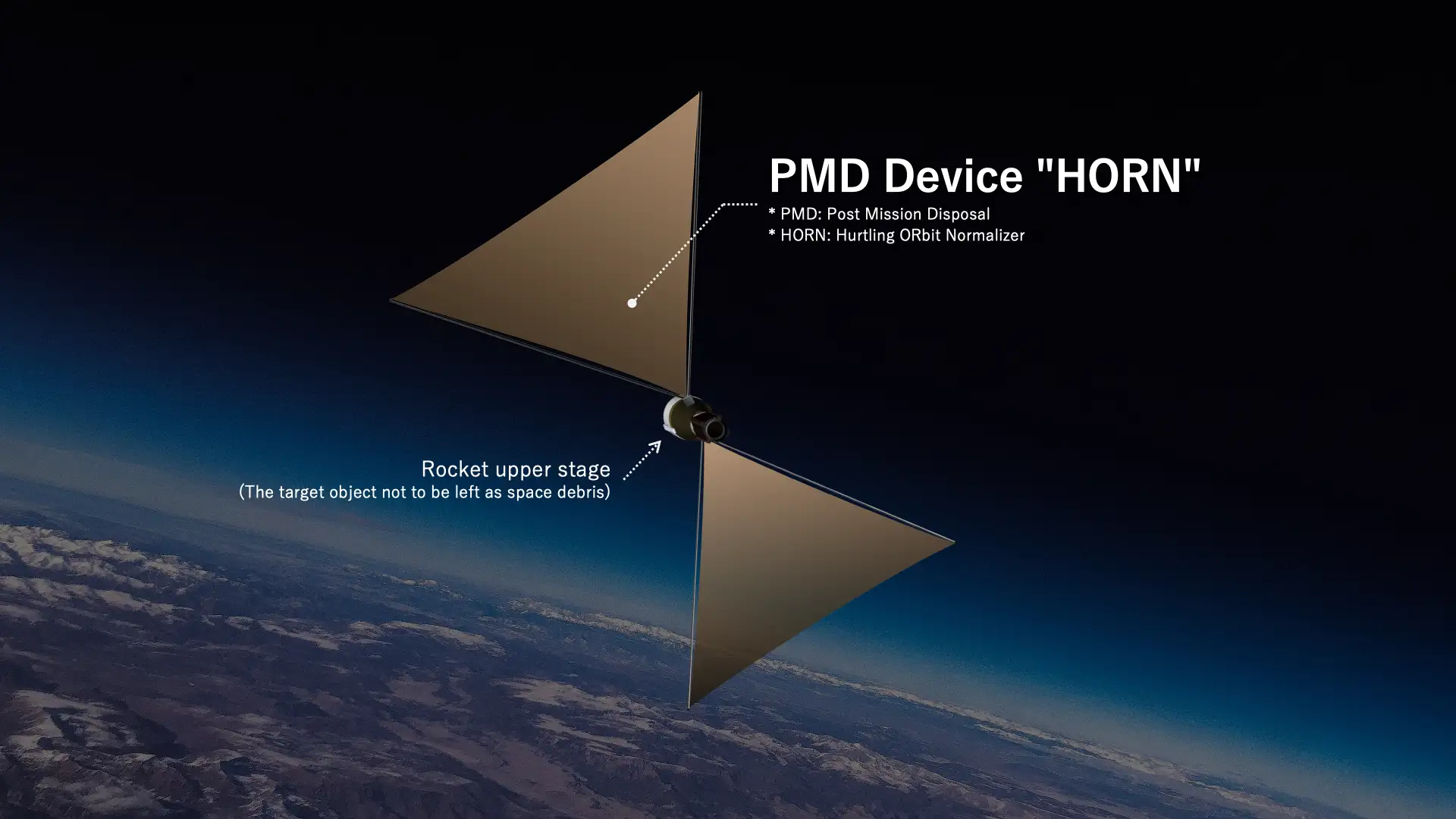 PMD Device "HORN"

* PMD: Post Mission Disposal
* HORN: Hurtling ORbit Normalizer

Rocket upper stage
(The target object not to be left as space debris)